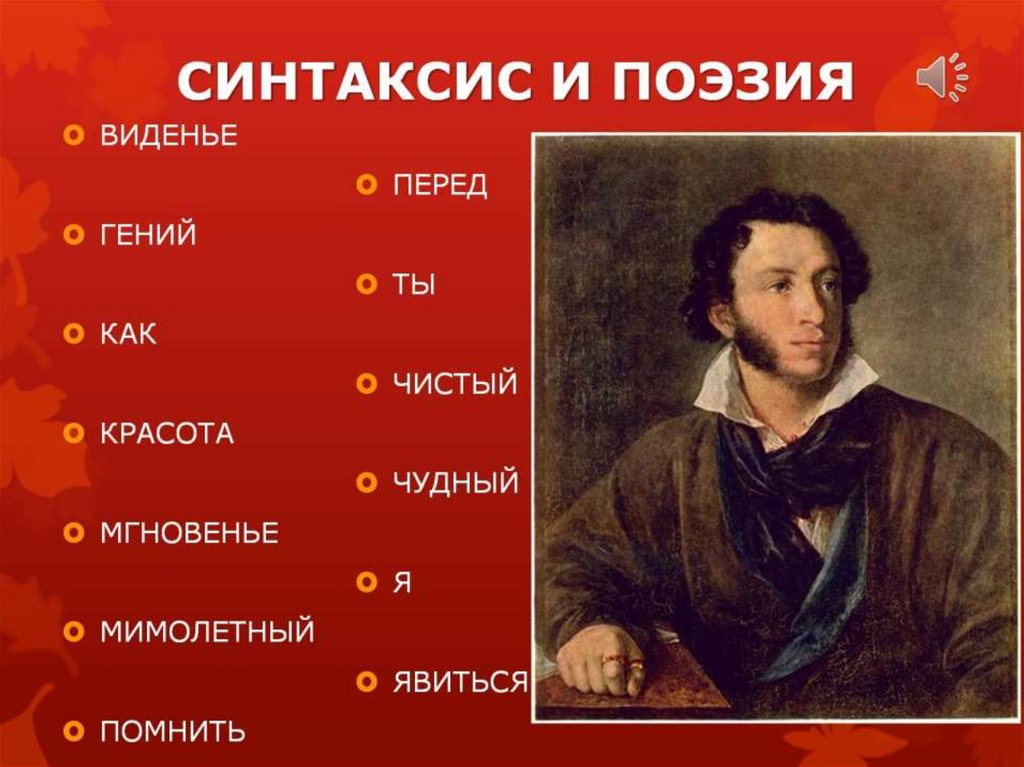 СИНТАКСИС И ПОЭЗИЯ

ВИДЕНЬЕ

ГЕНИЙ

КАК

КРАСОТА

МГНОВЕНЬЕ

МИМОЛЕТНЫЙ

ПОМНИТЬ

ПЕРЕД

ТЫ

ЧИСТЫЙ

ЧУДНЫЙ

Я

ЯВИТЬСЯ